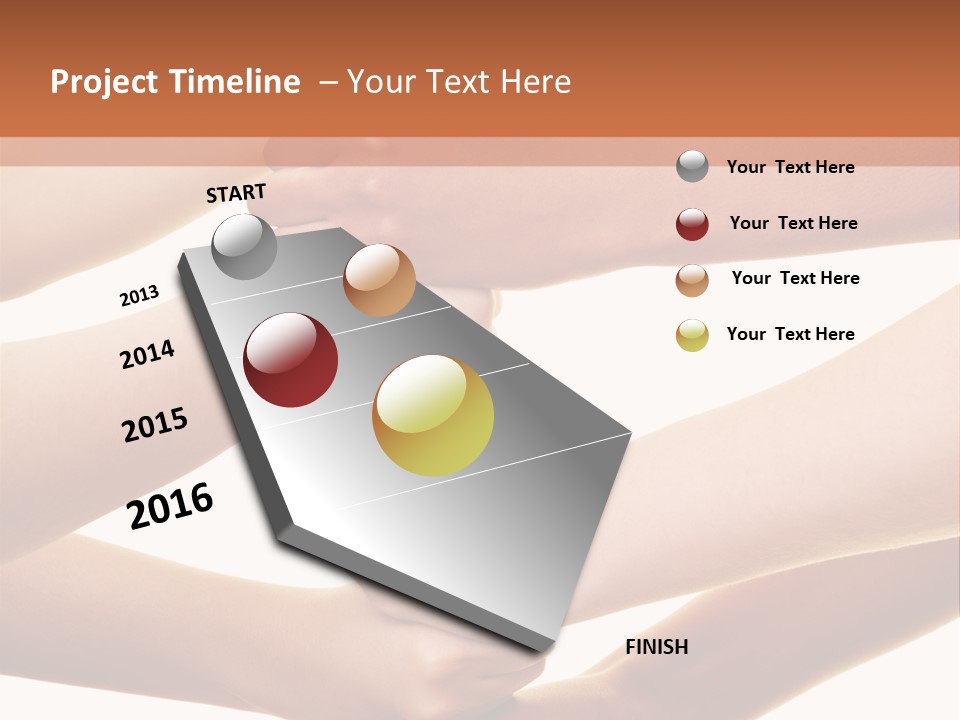 Project Timeline – Your Text Here

START

2013

2014

2015

2016

FINISH

Your Text Here

Your Text Here

Your Text Here

Your Text Here